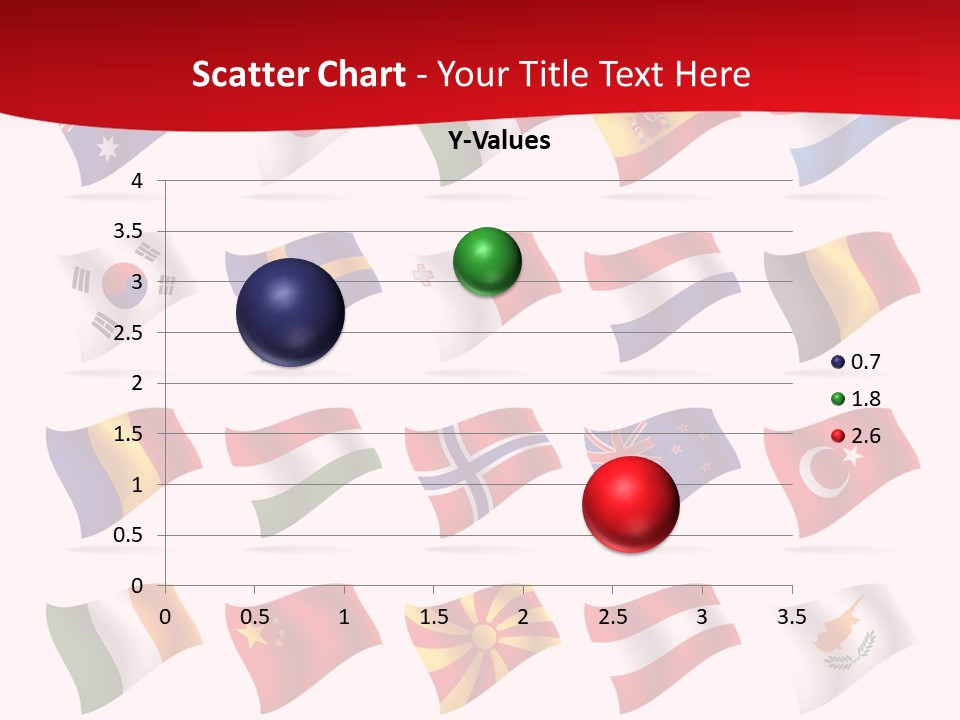 Scatter Chart - Your Title Text Here

Y-Values

4
3.5
3
2.5
2
1.5
1
0.5
0

0 0.5 1 1.5 2 2.5 3 3.5

0.7
1.8
2.6